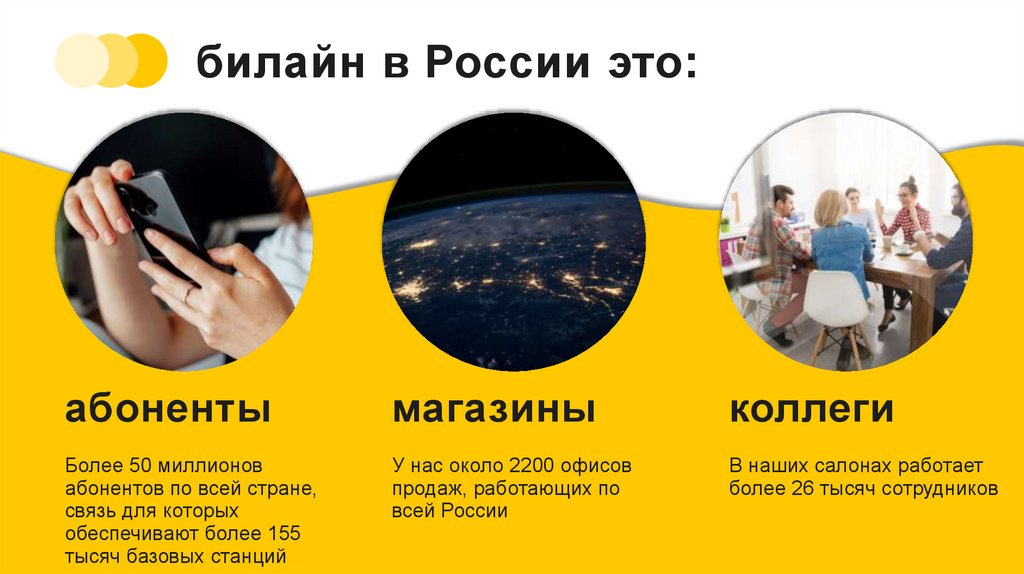 билайн в России это:

абоненты

Более 50 миллионов абонентов по всей стране, связь для которых обеспечивают более 155 тысяч базовых станций

магазины

У нас около 2200 офисов продаж, работающих по всей России

коллеги

В наших салонах работает более 26 тысяч сотрудников